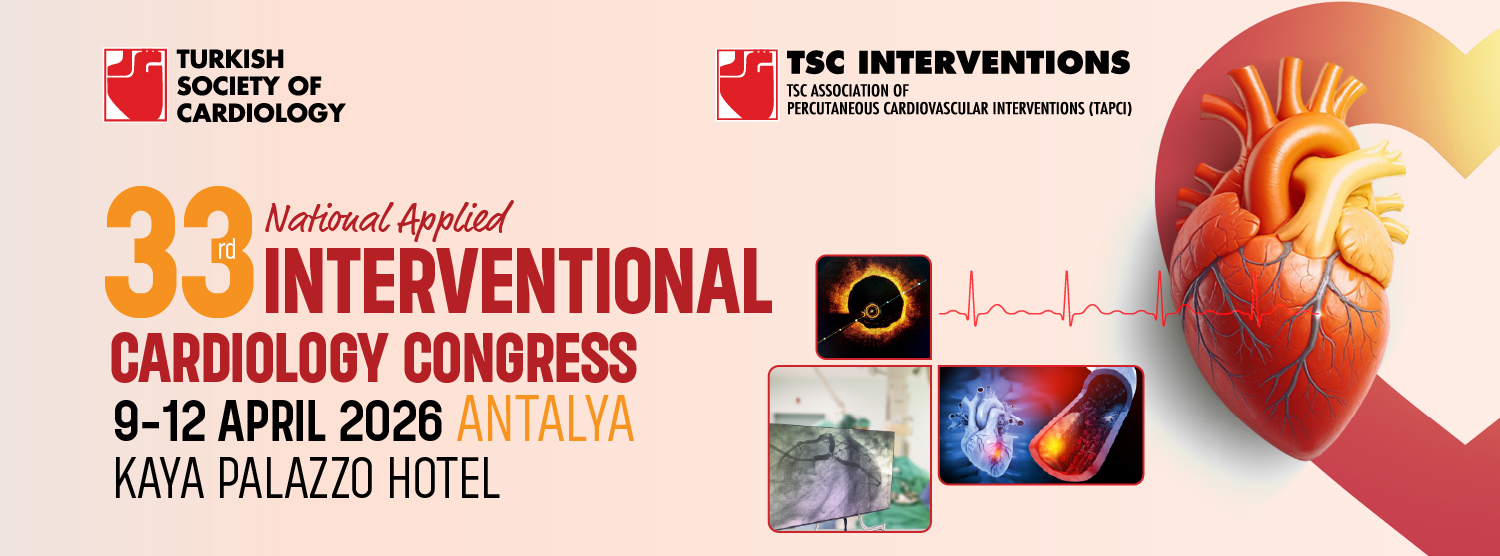 TURKISH SOCIETY OF CARDIOLOGY

TSC INTERVENTIONS
TSC ASSOCIATION OF PERCUTANEOUS CARDIOVASCULAR INTERVENTIONS (TAPCI)

33rd National Applied
INTERVENTIONAL CARDIOLOGY CONGRESS
9-12 APRIL 2026 ANTALYA
KAYA PALAZZO HOTEL